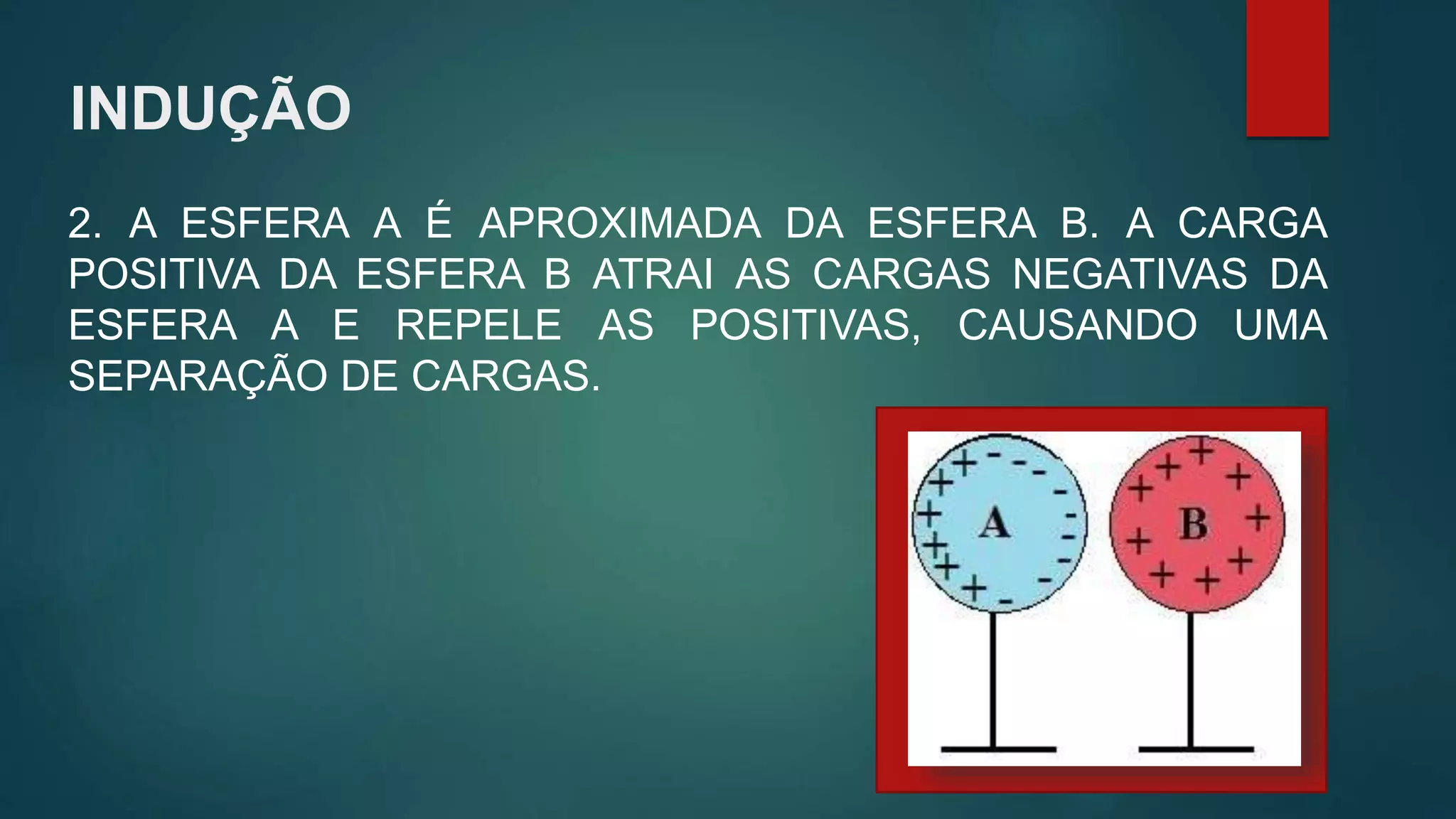 INDUÇÃO

2. A ESFERA A É APROXIMADA DA ESFERA B. A CARGA POSITIVA DA ESFERA B ATRAI AS CARGAS NEGATIVAS DA ESFERA A E REPELE AS POSITIVAS, CAUSANDO UMA SEPARAÇÃO DE CARGAS.

A

B